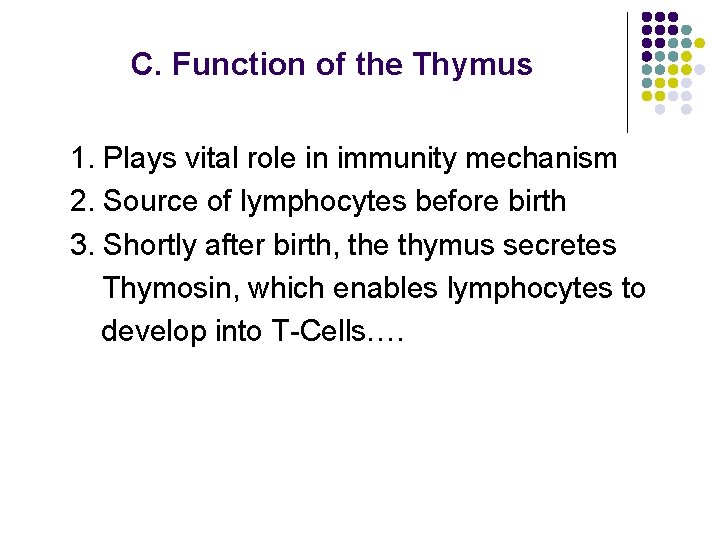 C. Function of the Thymus

1. Plays vital role in immunity mechanism
2. Source of lymphocytes before birth
3. Shortly after birth, the thymus secretes Thymosin, which enables lymphocytes to develop into T-Cells….